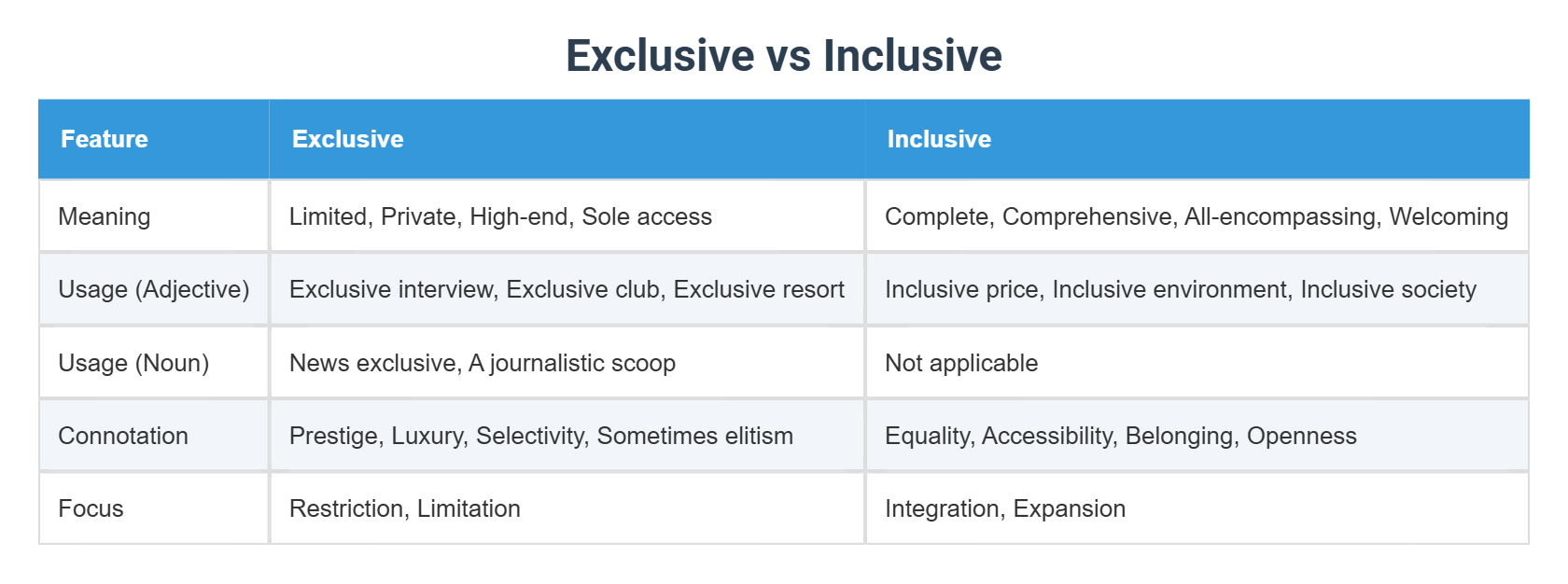 Exclusive vs Inclusive

| Feature | Exclusive | Inclusive |
|---|---|---|
| Meaning | Limited, Private, High-end, Sole access | Complete, Comprehensive, All-encompassing, Welcoming |
| Usage (Adjective) | Exclusive interview, Exclusive club, Exclusive resort | Inclusive price, Inclusive environment, Inclusive society |
| Usage (Noun) | News exclusive, A journalistic scoop | Not applicable |
| Connotation | Prestige, Luxury, Selectivity, Sometimes elitism | Equality, Accessibility, Belonging, Openness |
| Focus | Restriction, Limitation | Integration, Expansion |